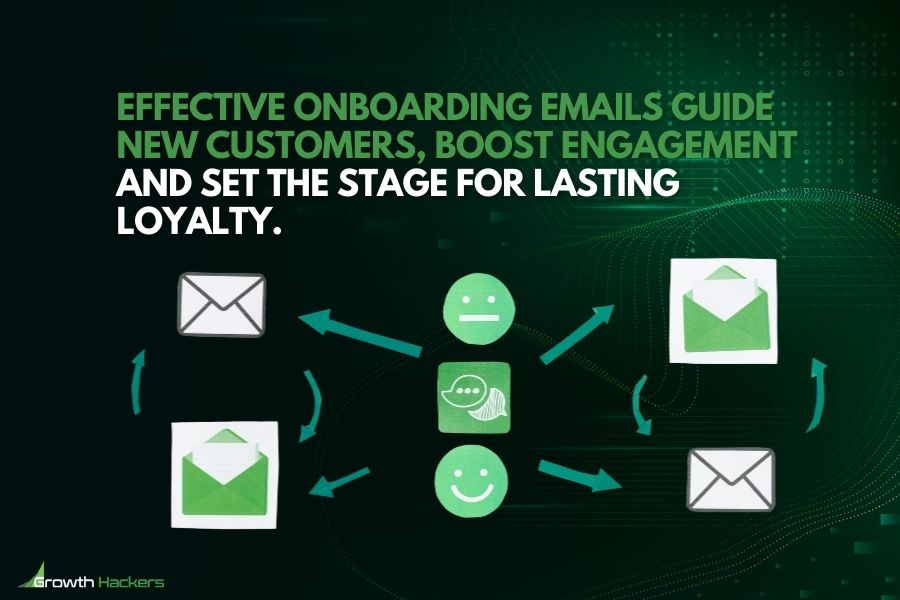 EFFECTIVE ONBOARDING EMAILS GUIDE NEW CUSTOMERS, BOOST ENGAGEMENT AND SET THE STAGE FOR LASTING LOYALTY.

Growth Hackers